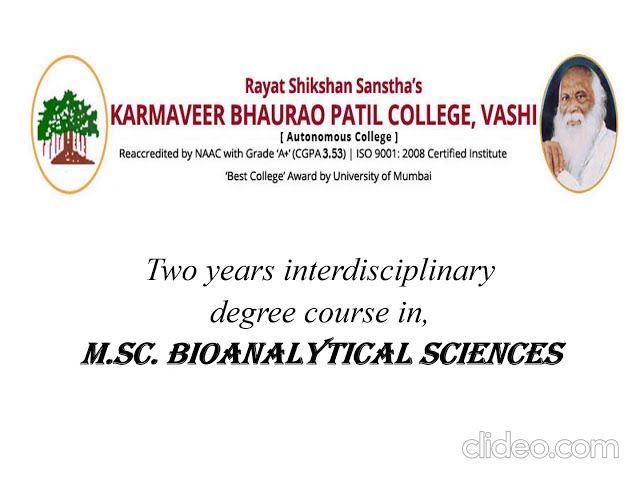 Rayat Shikshan Sanstha's
KARMAVEER BHAURAO PATIL COLLEGE, VASHI
[ Autonomous College ]
Reaccredited by NAAC with Grade 'A+' (CGPA 3.53) | ISO 9001: 2008 Certified Institute
'Best College' Award by University of Mumbai

Two years interdisciplinary degree course in,
M.SC. BIOANALYTICAL SCIENCES

clideo.com